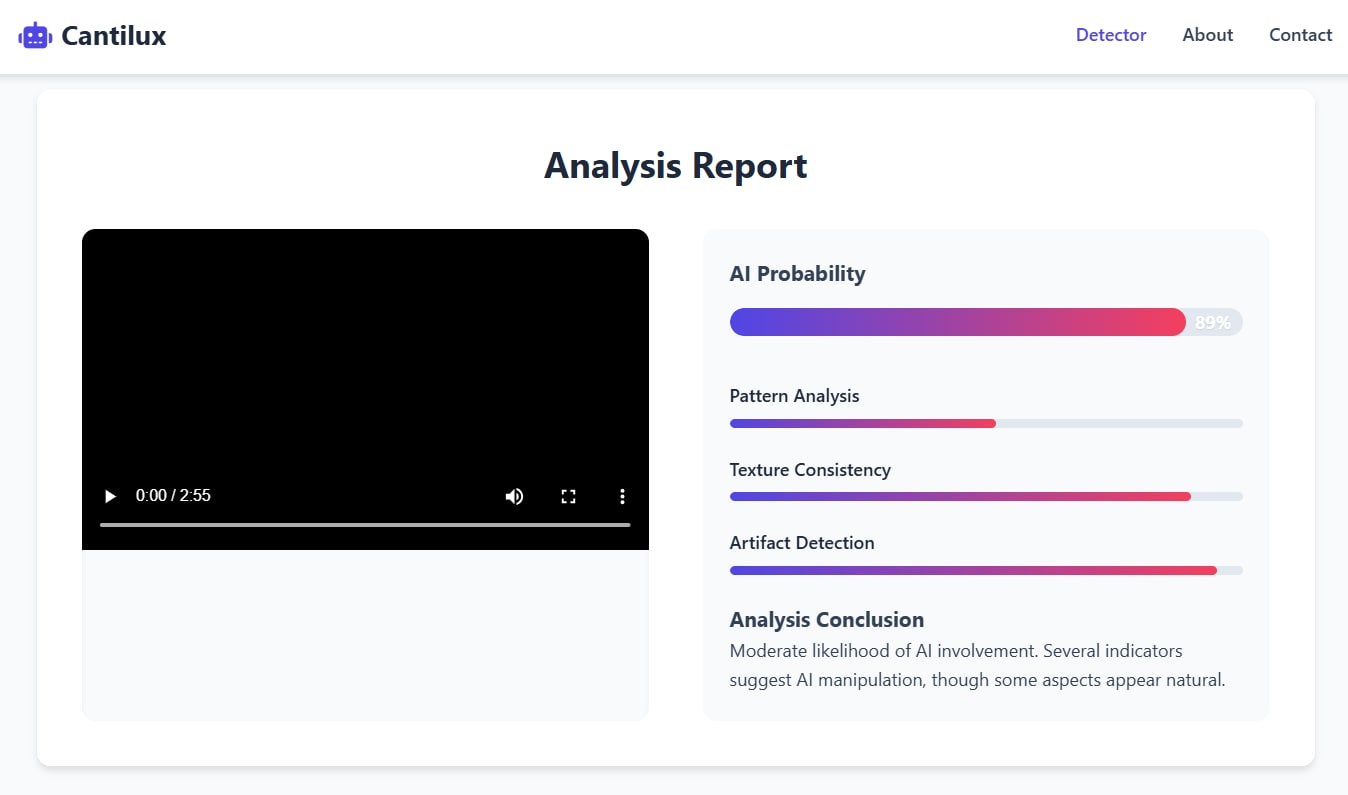 Cantilux

Detector About Contact

Analysis Report

0:00 / 2:55

AI Probability

89%

Pattern Analysis

Texture Consistency

Artifact Detection

Analysis Conclusion

Moderate likelihood of AI involvement. Several indicators suggest AI manipulation, though some aspects appear natural.